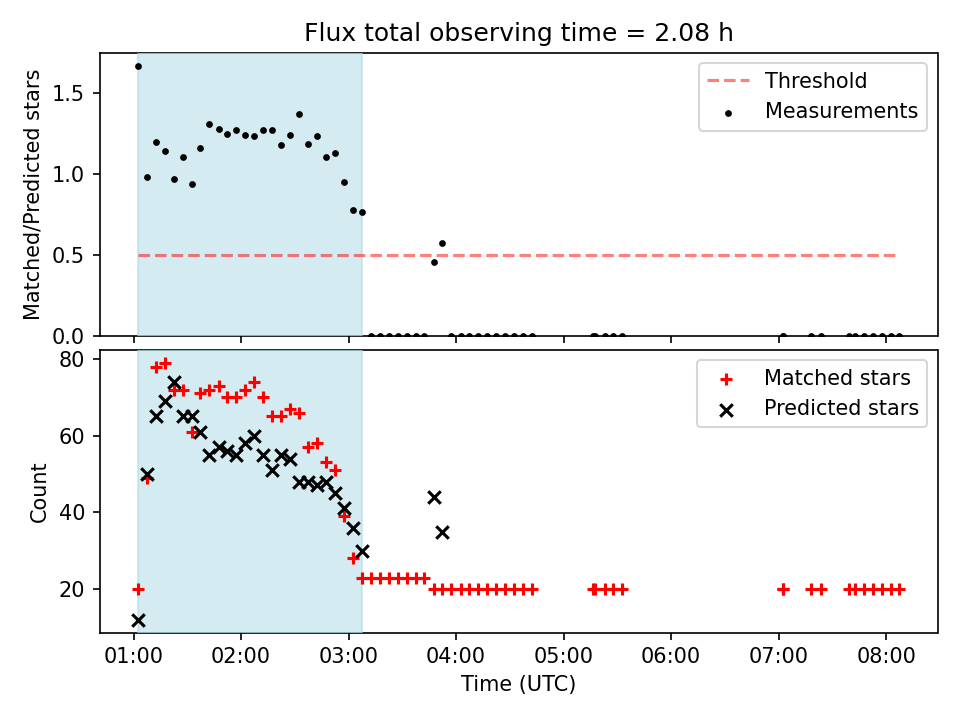 Flux total observing time = 2.08 h

Matched/Predicted stars

1.5
1.0
0.5
0.0

Threshold
Measurements

Count

80
60
40
20

Matched stars
Predicted stars

01:00 02:00 03:00 04:00 05:00 06:00 07:00 08:00

Time (UTC)